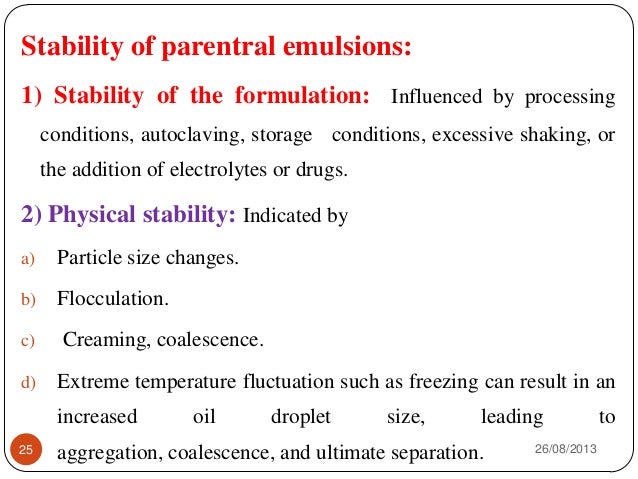 Stability of parentral emulsions:

1) Stability of the formulation: Influenced by processing conditions, autoclaving, storage conditions, excessive shaking, or the addition of electrolytes or drugs.

2) Physical stability: Indicated by

a) Particle size changes.

b) Flocculation.

c) Creaming, coalescence.

d) Extreme temperature fluctuation such as freezing can result in an increased oil droplet size, leading to aggregation, coalescence, and ultimate separation.

25

26/08/2013